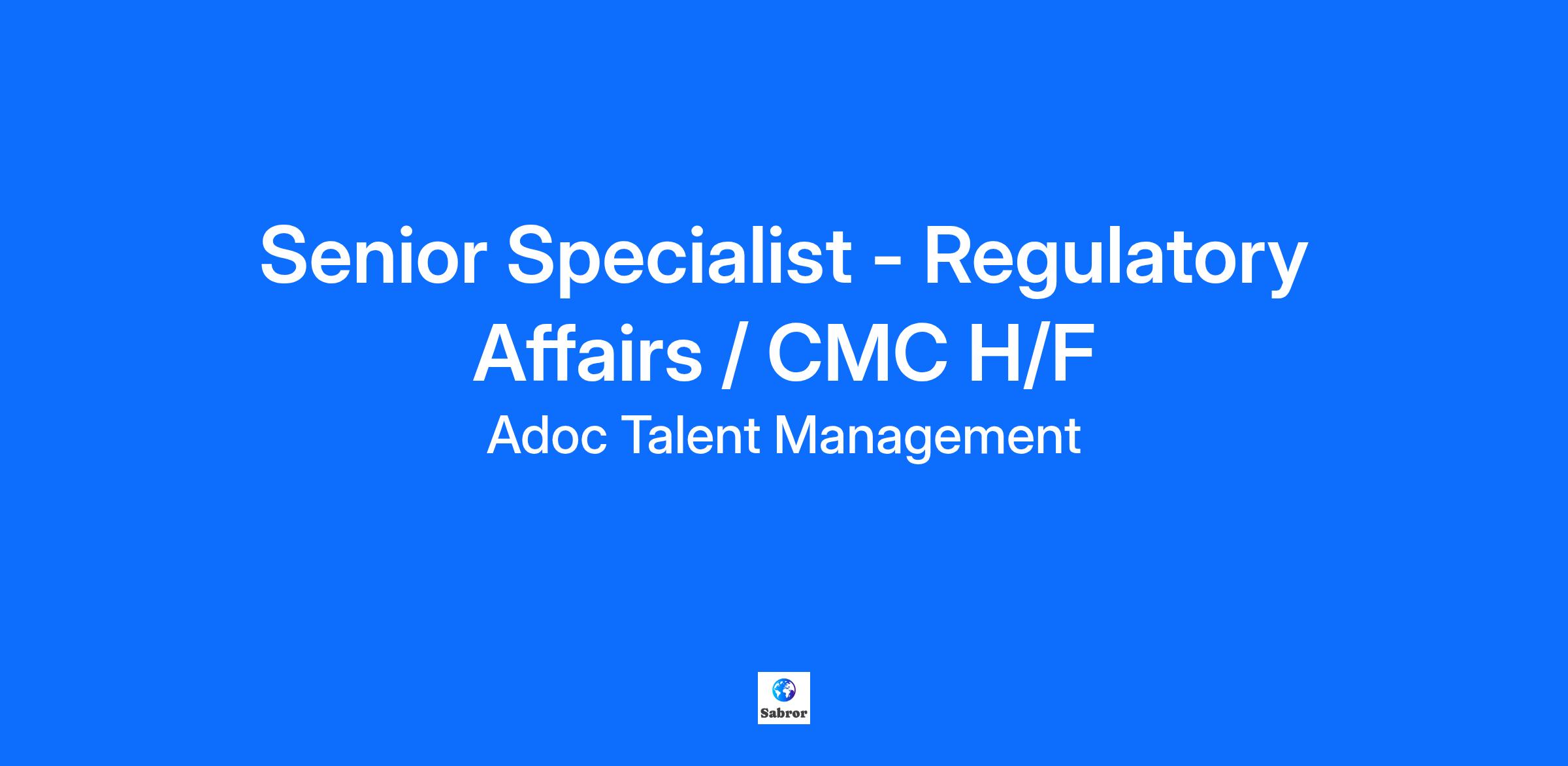 Senior Specialist - Regulatory Affairs / CMC H/F

Adoc Talent Management

Sabror